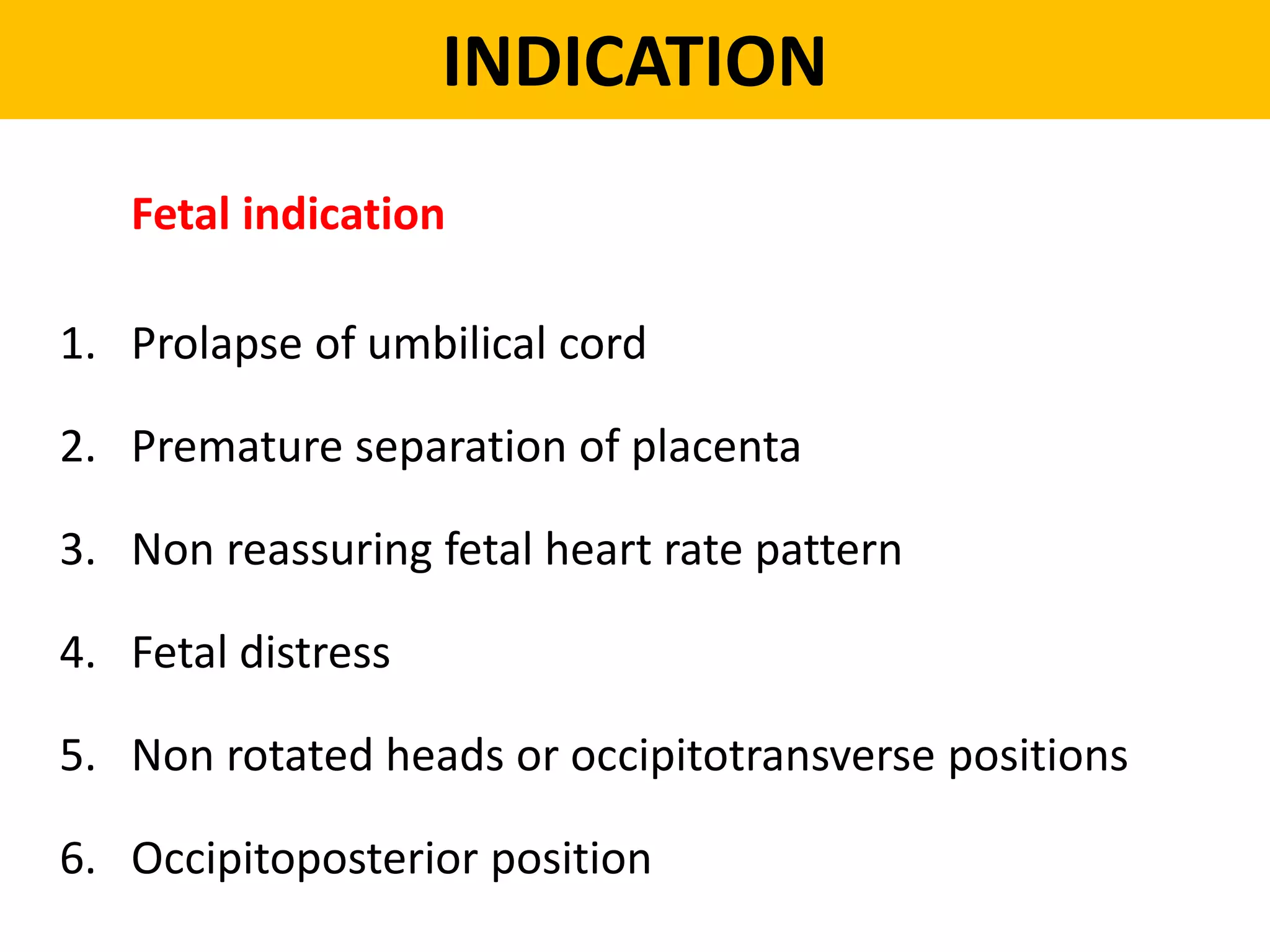 INDICATION

Fetal indication

1. Prolapse of umbilical cord

2. Premature separation of placenta

3. Non reassuring fetal heart rate pattern

4. Fetal distress

5. Non rotated heads or occipitotransverse positions

6. Occipitoposterior position